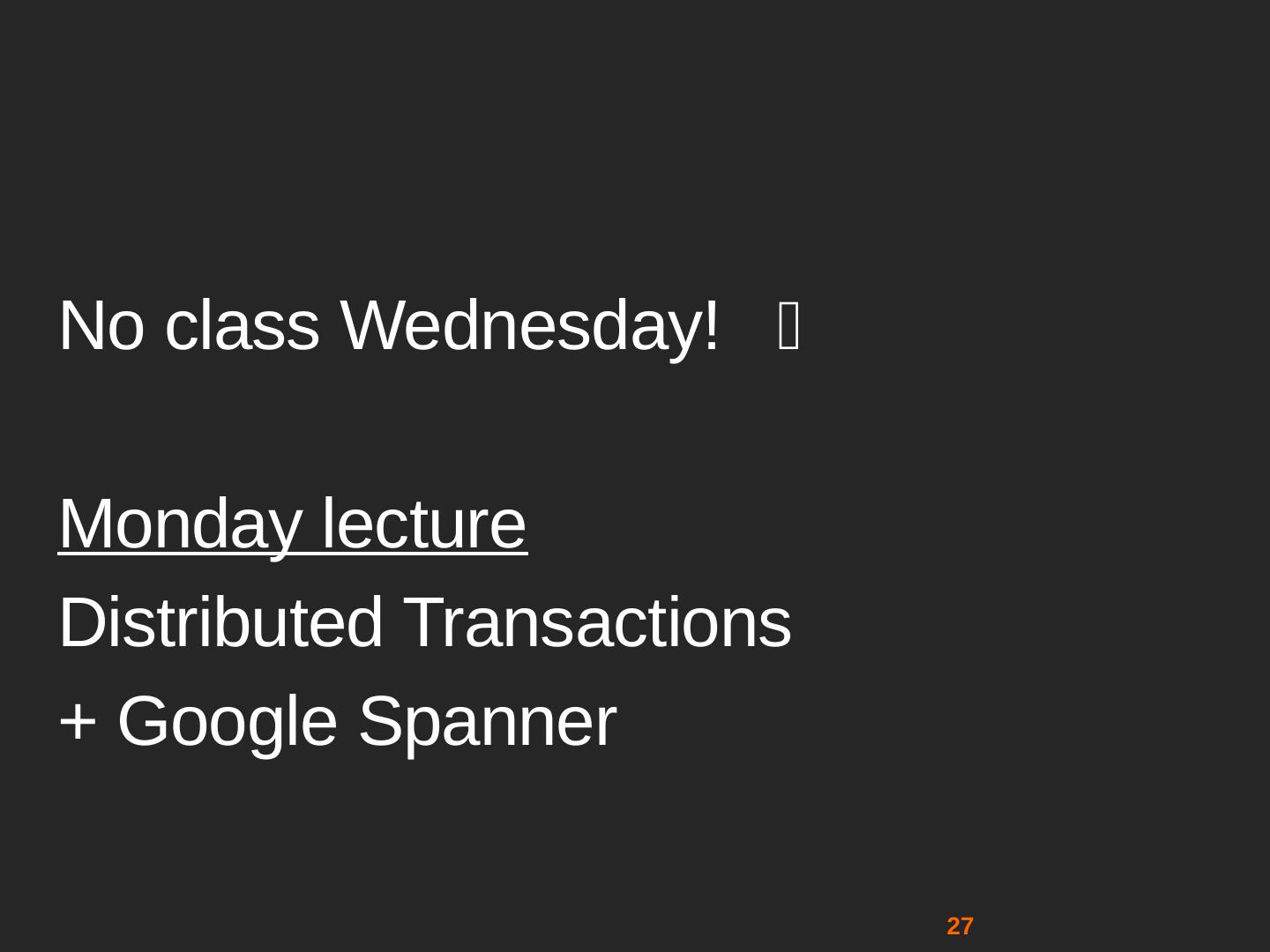 No class Wednesday! 

Monday lecture

Distributed Transactions

+ Google Spanner

27